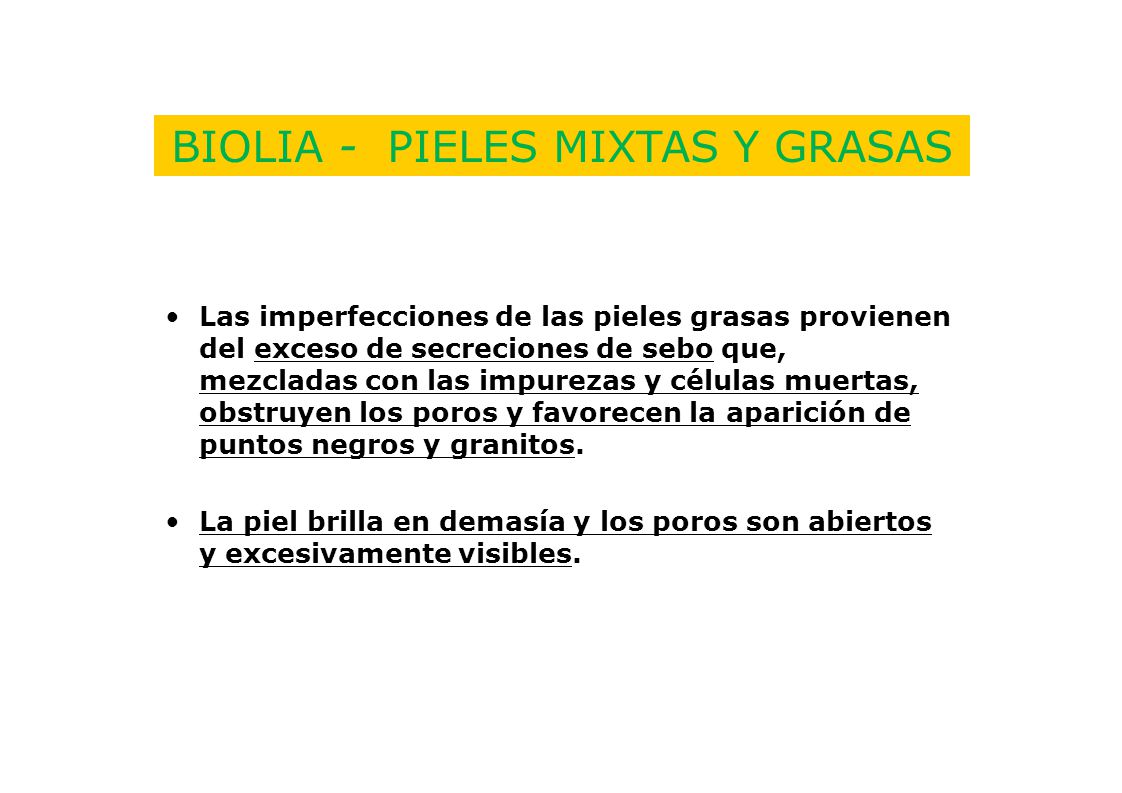 BIOLIA - PIELES MIXTAS Y GRASAS

• Las imperfecciones de las pieles grasas provienen del exceso de secreciones de sebo que, mezcladas con las impurezas y células muertas, obstruyen los poros y favorecen la aparición de puntos negros y granitos.

• La piel brilla en demasía y los poros son abiertos y excesivamente visibles.